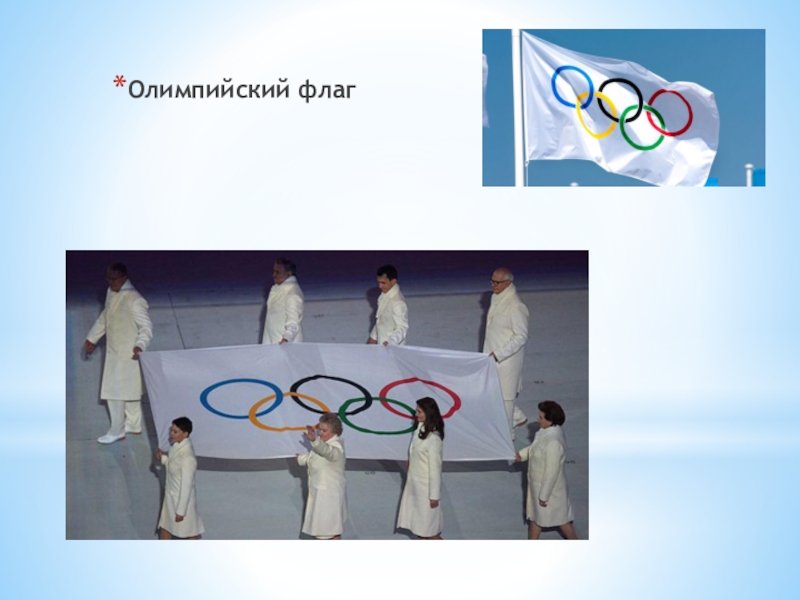 *Олимпийский флаг